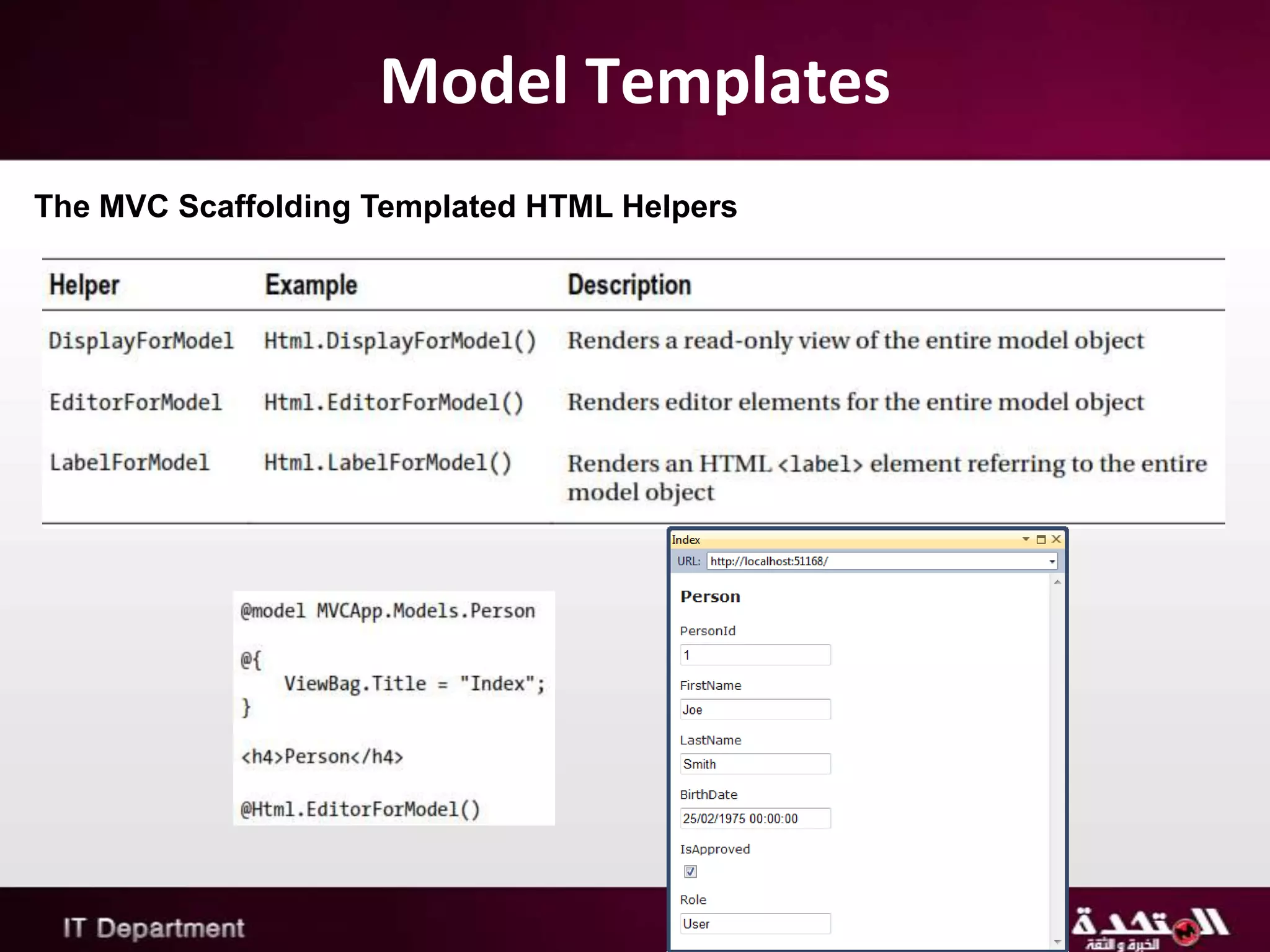 Model Templates

The MVC Scaffolding Templated HTML Helpers

| Helper | Example | Description |
|---|---|---|
| DisplayForModel | Html.DisplayForModel() | Renders a read-only view of the entire model object |
| EditorForModel | Html.EditorForModel() | Renders editor elements for the entire model object |
| LabelForModel | Html.LabelForModel() | Renders an HTML <label> element referring to the entire model object |

@model MVCApp.Models.Person

@{
ViewBag.Title = "Index";
}

<h4>Person</h4>

@Html.EditorForModel()

Index

URL: http://localhost:51168/

Person

PersonId

1

FirstName

Joe

LastName

Smith

BirthDate

25/02/1975 00:00:00

IsApproved

Role

User

IT Department

المتحدة
الخبرة و الثقة